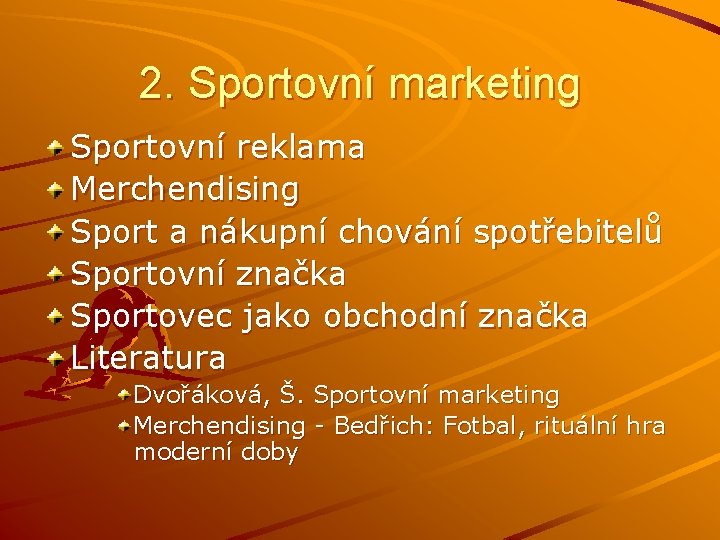 2. Sportovní marketing

Sportovní reklama
Merchendising
Sport a nákupní chování spotřebitelů
Sportovní značka
Sportovec jako obchodní značka
Literatura
Dvořáková, Š. Sportovní marketing
Merchendising - Bedřich: Fotbal, rituální hra moderní doby